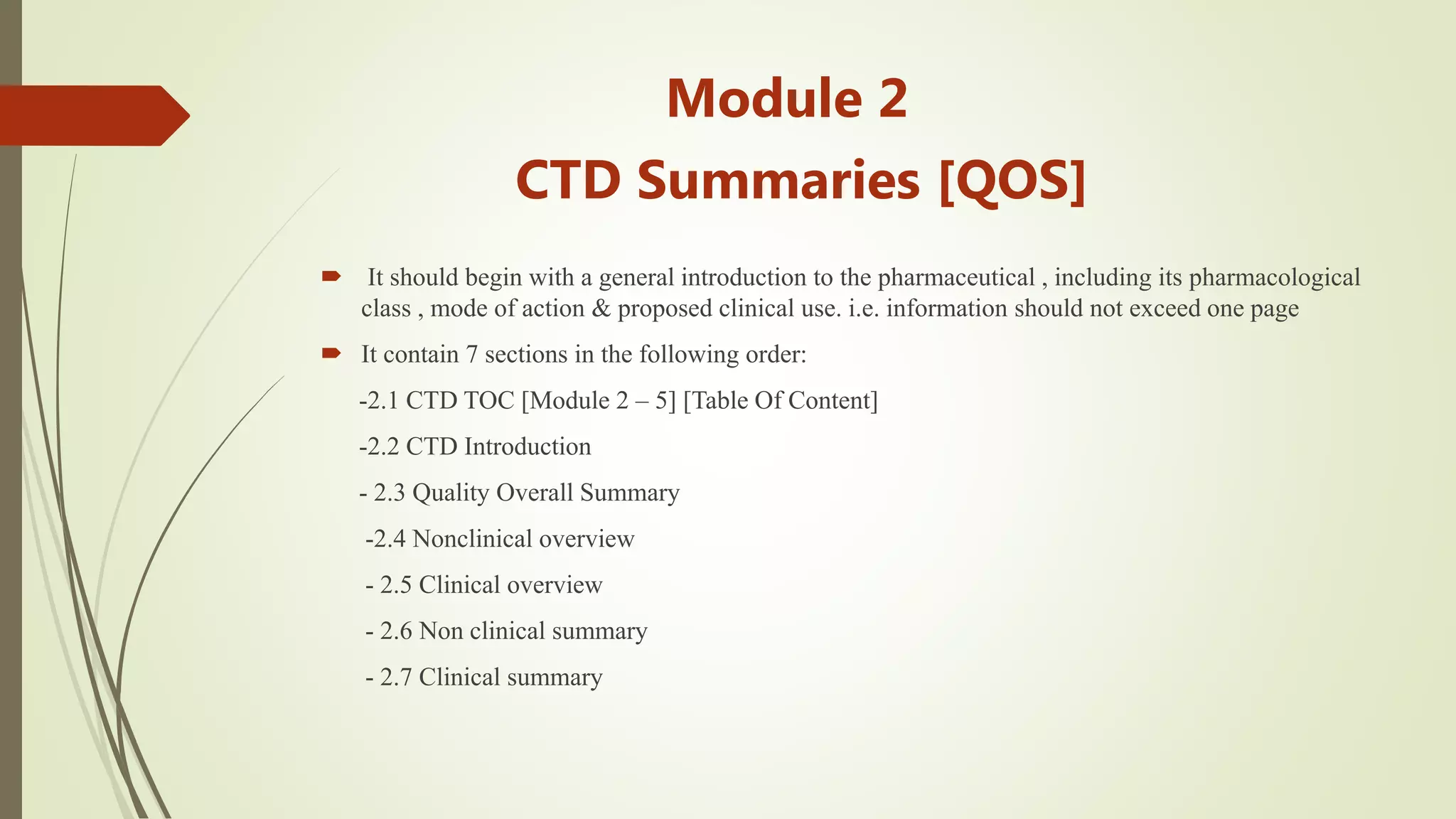 Module 2
CTD Summaries [QOS]

It should begin with a general introduction to the pharmaceutical , including its pharmacological class , mode of action & proposed clinical use. i.e. information should not exceed one page

It contain 7 sections in the following order:

-2.1 CTD TOC [Module 2 – 5] [Table Of Content]

-2.2 CTD Introduction

- 2.3 Quality Overall Summary

-2.4 Nonclinical overview

- 2.5 Clinical overview

- 2.6 Non clinical summary

- 2.7 Clinical summary